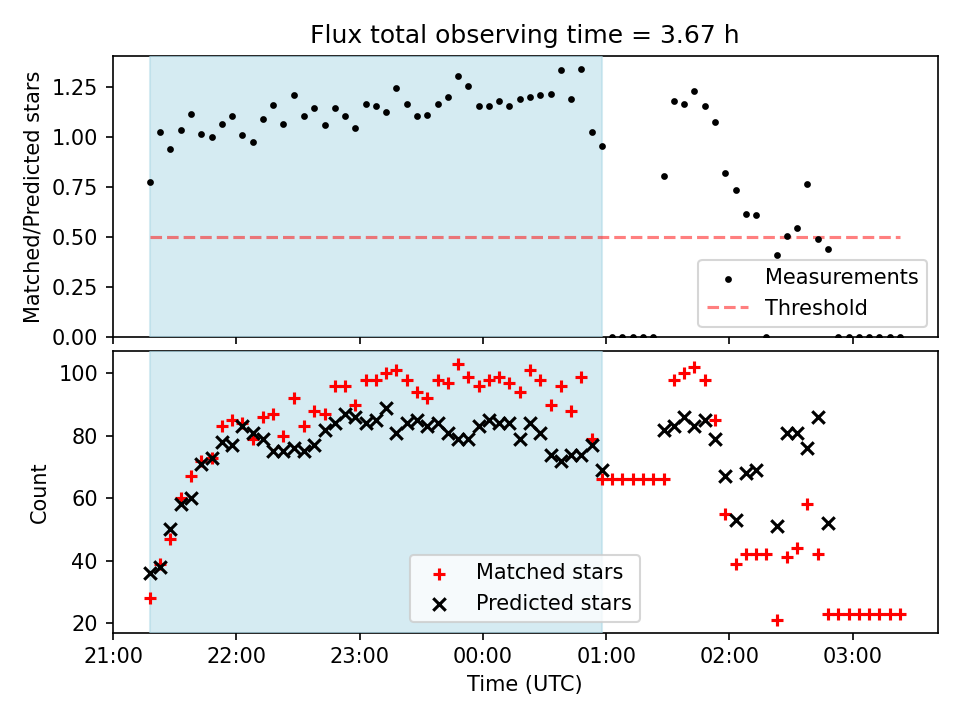 Flux total observing time = 3.67 h

Matched/Predicted stars

1.25
1.00
0.75
0.50
0.25
0.00

Measurements
Threshold

Count

100
80
60
40
20

Matched stars
Predicted stars

21:00
22:00
23:00
00:00
01:00
02:00
03:00

Time (UTC)